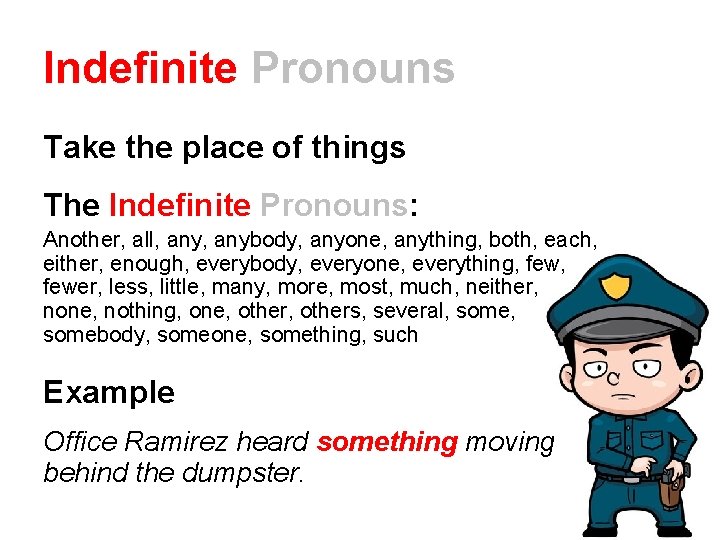 Indefinite Pronouns

Take the place of things

The Indefinite Pronouns:

Another, all, any, anybody, anyone, anything, both, each, either, enough, everybody, everyone, everything, few, fewer, less, little, many, more, most, much, neither, none, nothing, one, other, others, several, some, somebody, someone, something, such

Example

Office Ramirez heard something moving behind the dumpster.